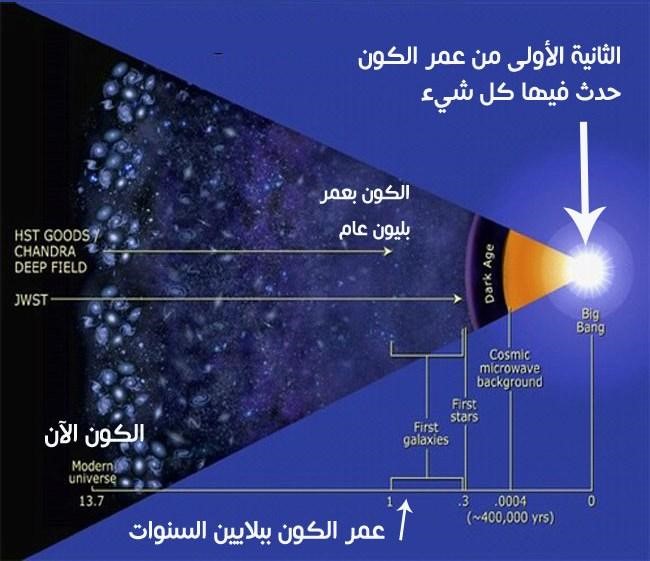 الثانية الأولى من عمر الكون
حدث فيها كل شيء

الكون بعمر
بليون عام

HST GOODS / CHANDRA DEEP FIELD

JWST

Dark Age

Big Bang

Cosmic microwave background

First stars

First galaxies

الكون الآن

Modern universe

13.7

1

.3

.0004
(~400,000 yrs)

0

عمر الكون ببلايين السنوات